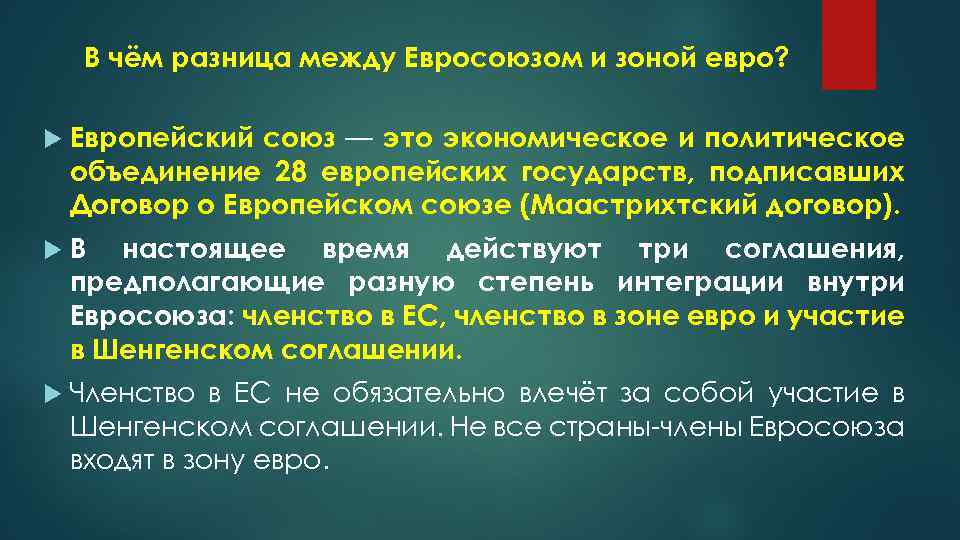 В чём разница между Евросоюзом и зоной евро?

Европейский союз — это экономическое и политическое объединение 28 европейских государств, подписавших Договор о Европейском союзе (Маастрихтский договор).

В настоящее время действуют три соглашения, предполагающие разную степень интеграции внутри Евросоюза: членство в ЕС, членство в зоне евро и участие в Шенгенском соглашении.

Членство в ЕС не обязательно влечёт за собой участие в Шенгенском соглашении. Не все страны-члены Евросоюза входят в зону евро.